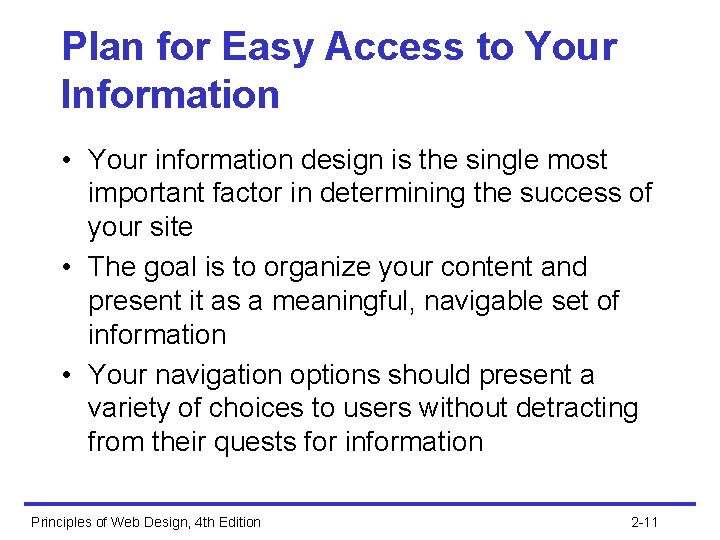 Plan for Easy Access to Your Information

• Your information design is the single most important factor in determining the success of your site

• The goal is to organize your content and present it as a meaningful, navigable set of information

• Your navigation options should present a variety of choices to users without detracting from their quests for information

Principles of Web Design, 4th Edition

2-11